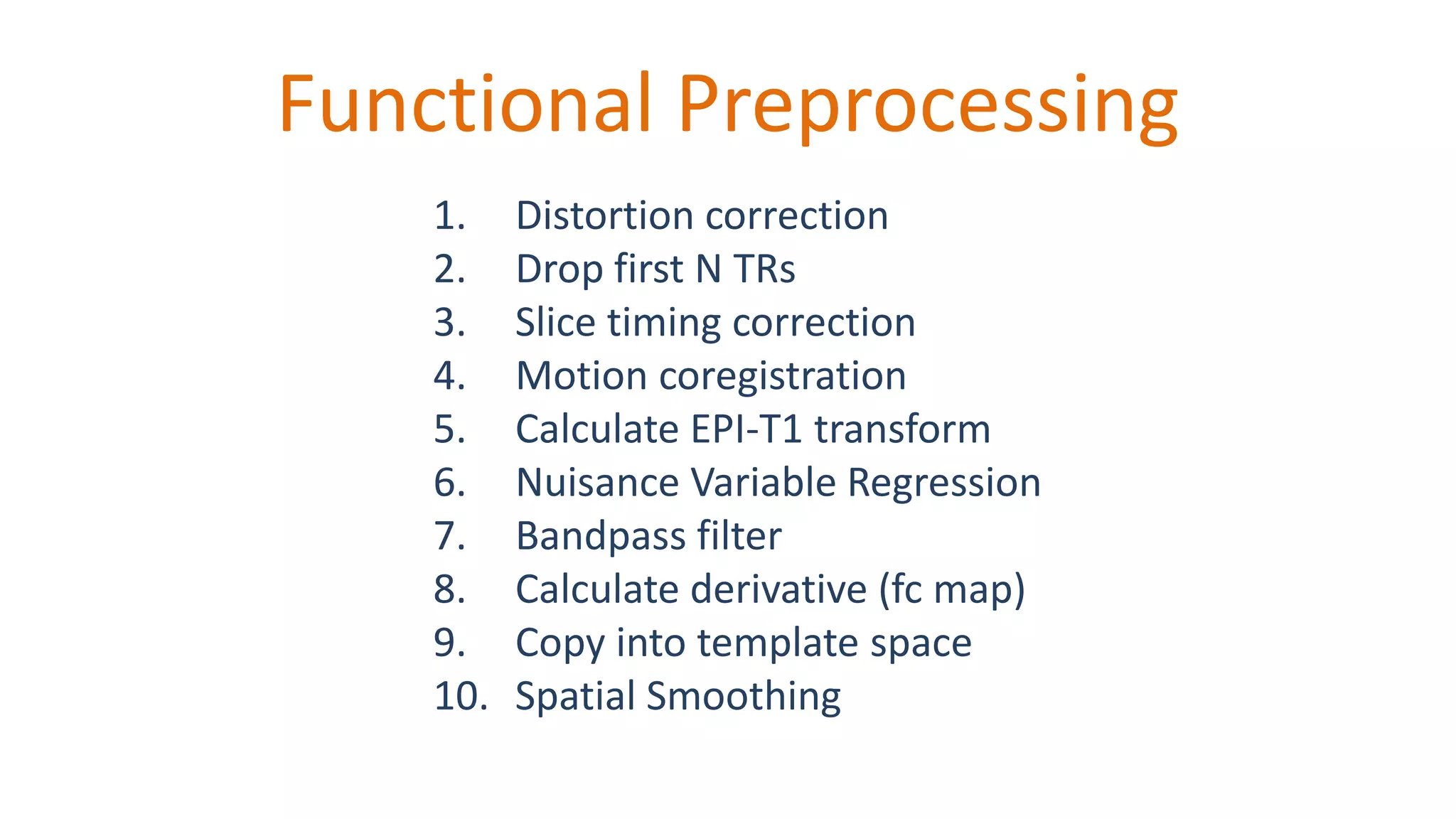 Functional Preprocessing

1. Distortion correction
2. Drop first N TRs
3. Slice timing correction
4. Motion coregistration
5. Calculate EPI-T1 transform
6. Nuisance Variable Regression
7. Bandpass filter
8. Calculate derivative (fc map)
9. Copy into template space
10. Spatial Smoothing